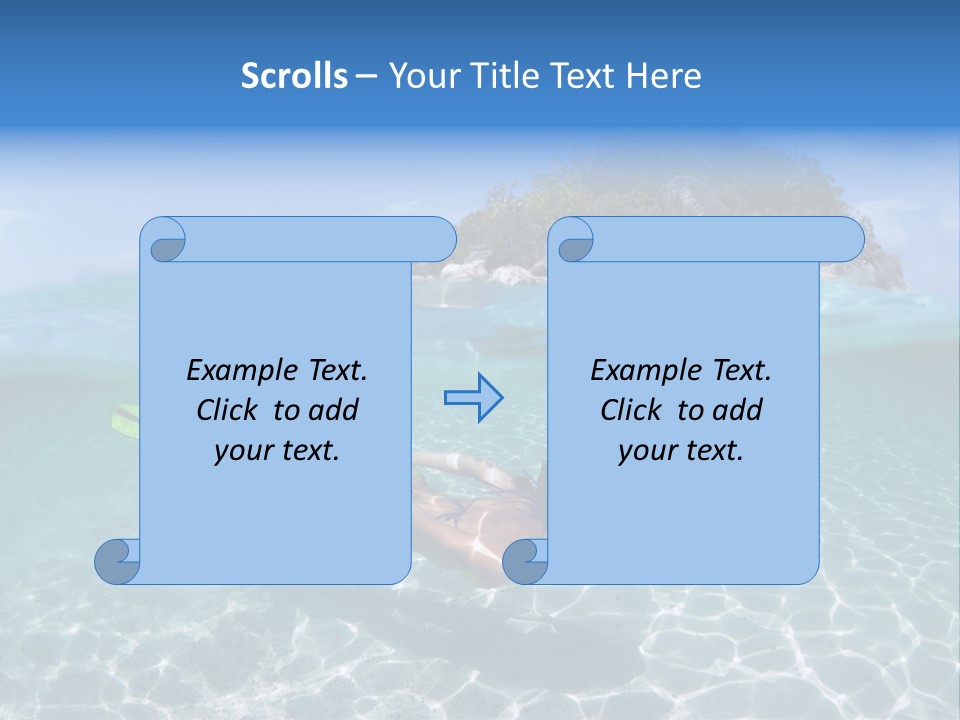 Scrolls – Your Title Text Here

Example Text. Click to add your text.

Example Text. Click to add your text.